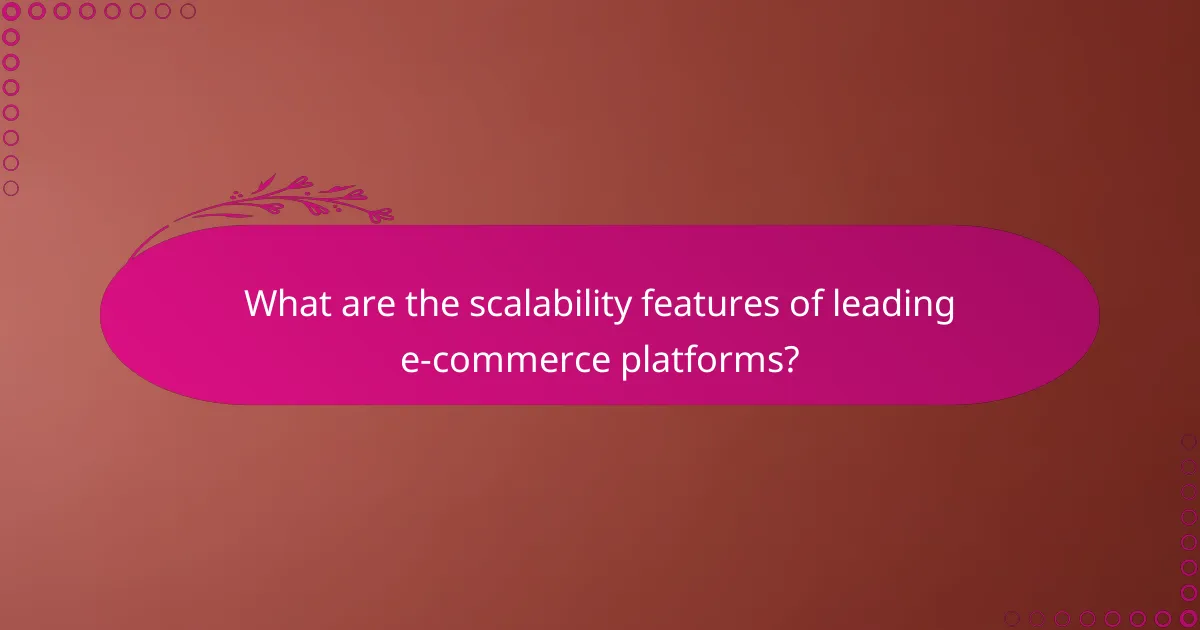 What are the scalability features of leading e-commerce platforms?